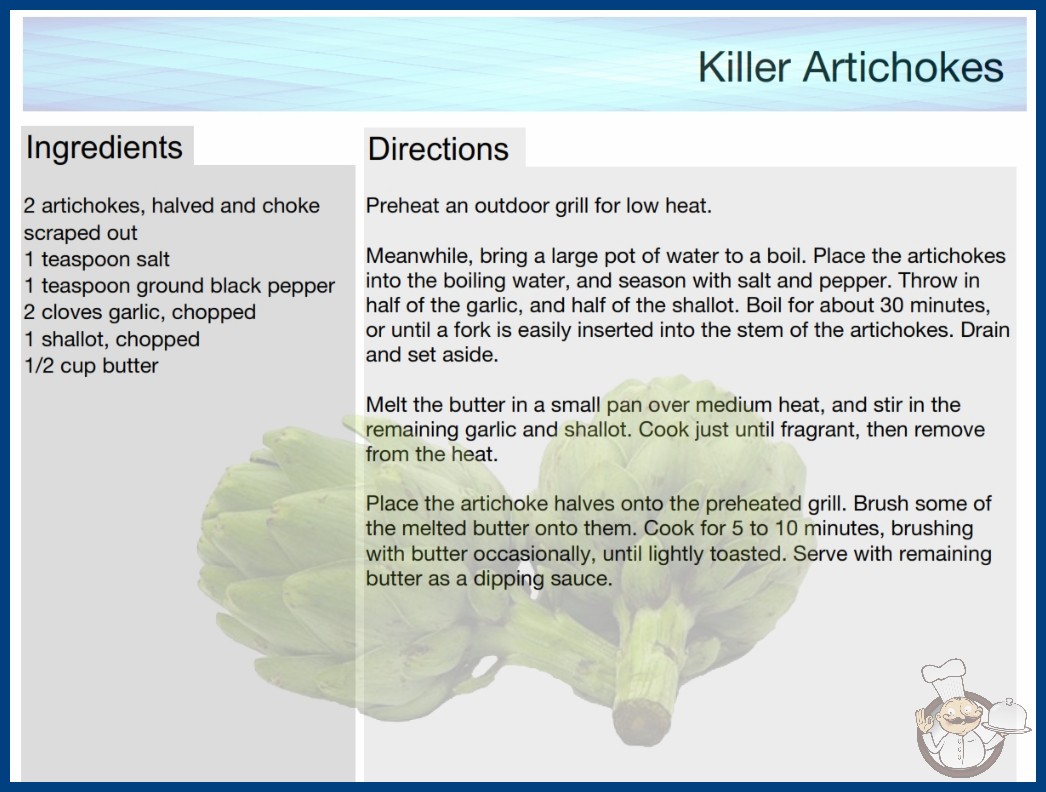 Killer Artichokes

Ingredients

2 artichokes, halved and choke scraped out
1 teaspoon salt
1 teaspoon ground black pepper
2 cloves garlic, chopped
1 shallot, chopped
1/2 cup butter

Directions

Preheat an outdoor grill for low heat.

Meanwhile, bring a large pot of water to a boil. Place the artichokes into the boiling water, and season with salt and pepper. Throw in half of the garlic, and half of the shallot. Boil for about 30 minutes, or until a fork is easily inserted into the stem of the artichokes. Drain and set aside.

Melt the butter in a small pan over medium heat, and stir in the remaining garlic and shallot. Cook just until fragrant, then remove from the heat.

Place the artichoke halves onto the preheated grill. Brush some of the melted butter onto them. Cook for 5 to 10 minutes, brushing with butter occasionally, until lightly toasted. Serve with remaining butter as a dipping sauce.